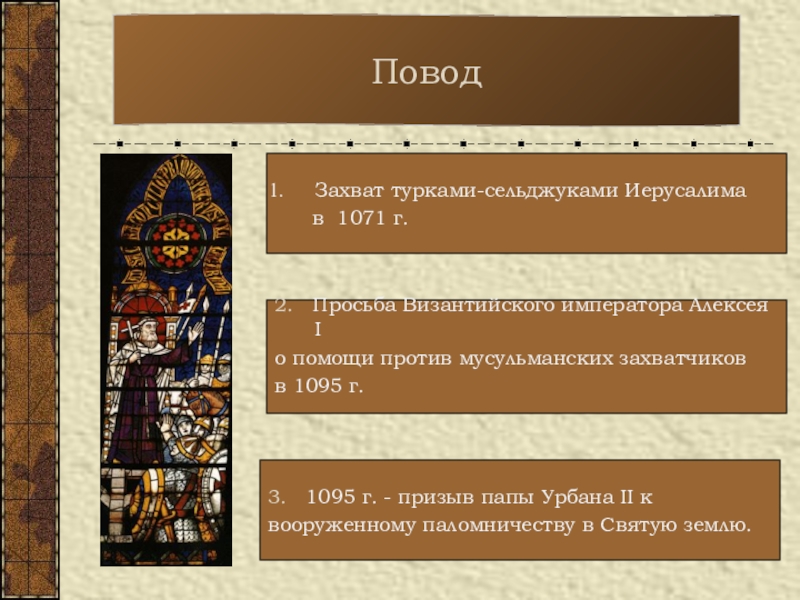 Повод

1. Захват турками-сельджуками Иерусалима в 1071 г.

2. Просьба Византийского императора Алексея I
о помощи против мусульманских захватчиков
в 1095 г.

3. 1095 г. - призыв папы Урбана II к вооруженному паломничеству в Святую землю.